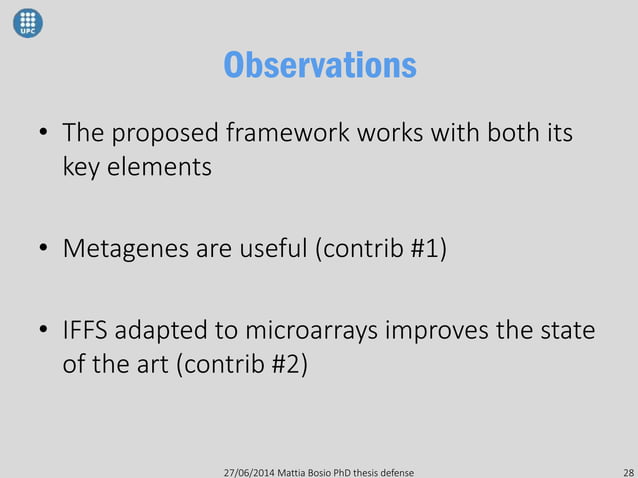 UPC

Observations

• The proposed framework works with both its key elements

• Metagenes are useful (contrib #1)

• IFFS adapted to microarrays improves the state of the art (contrib #2)

27/06/2014 Mattia Bosio PhD thesis defense 28